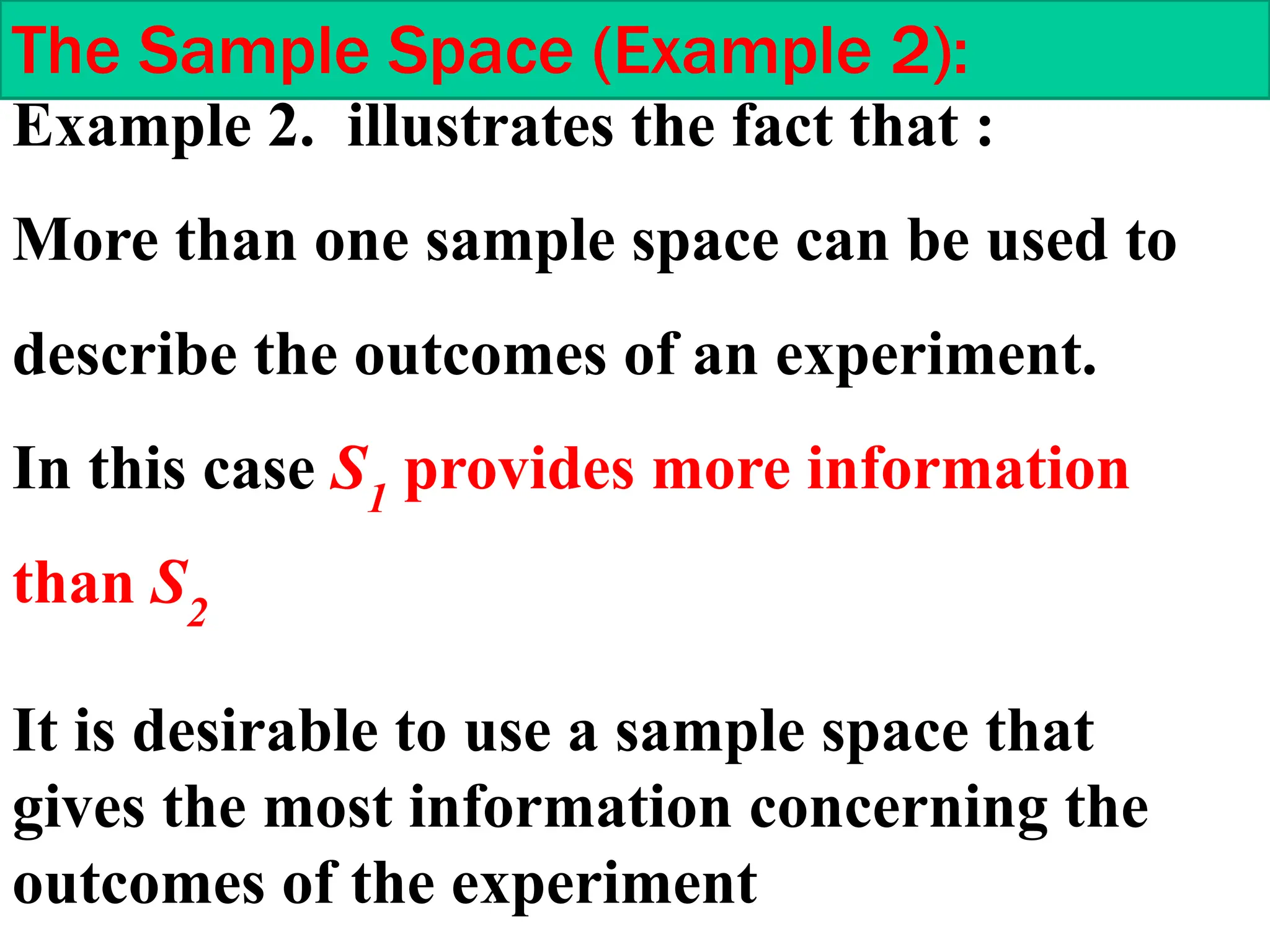 The Sample Space (Example 2):

Example 2. illustrates the fact that :

More than one sample space can be used to describe the outcomes of an experiment.

In this case $S_1$ provides more information than $S_2$

It is desirable to use a sample space that gives the most information concerning the outcomes of the experiment